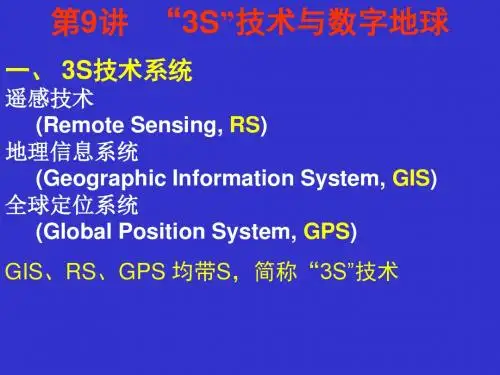 第9讲　“3S”技术与数字地球

一、 3S技术系统
遥感技术
(Remote Sensing, RS)
地理信息系统
(Geographic Information System, GIS)
全球定位系统
(Global Position System, GPS)

GIS、RS、GPS 均带S，简称“3S”技术